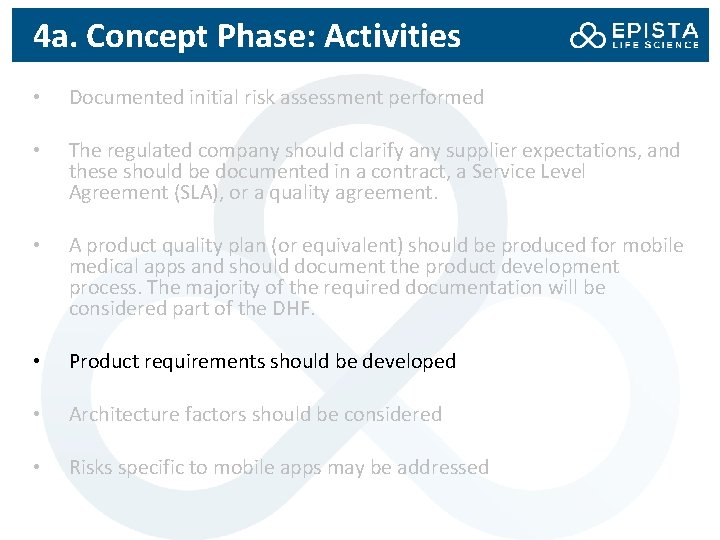 4a. Concept Phase: Activities

EPISTA LIFE SCIENCE

• Documented initial risk assessment performed

• The regulated company should clarify any supplier expectations, and these should be documented in a contract, a Service Level Agreement (SLA), or a quality agreement.

• A product quality plan (or equivalent) should be produced for mobile medical apps and should document the product development process. The majority of the required documentation will be considered part of the DHF.

• Product requirements should be developed

• Architecture factors should be considered

• Risks specific to mobile apps may be addressed